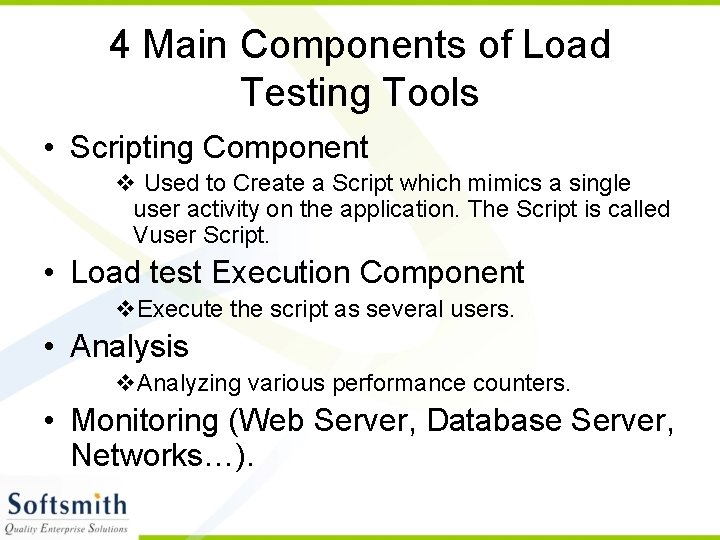 4 Main Components of Load Testing Tools

• Scripting Component

❖ Used to Create a Script which mimics a single user activity on the application. The Script is called Vuser Script.

• Load test Execution Component

❖Execute the script as several users.

• Analysis

❖Analyzing various performance counters.

• Monitoring (Web Server, Database Server, Networks…).

Softsmith
Quality Enterprise Solutions